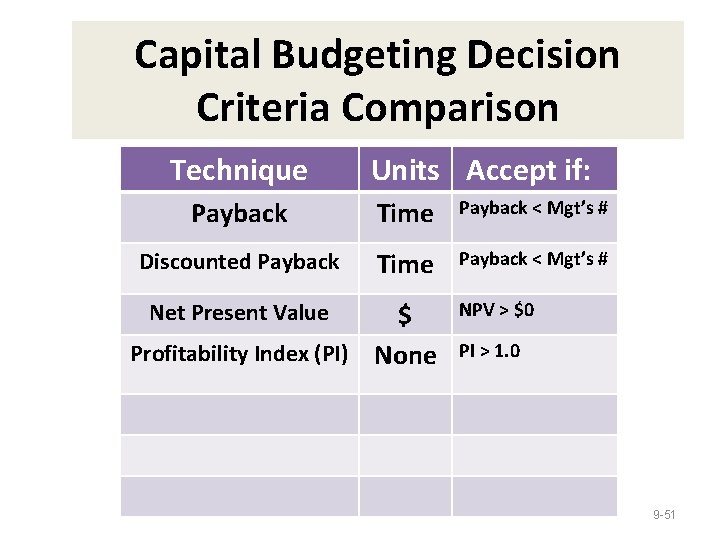 Capital Budgeting Decision Criteria Comparison

| Technique | Units | Accept if: |
|---|---|---|
| Payback | Time | Payback < Mgt's # |
| Discounted Payback | Time | Payback < Mgt's # |
| Net Present Value | \$ | NPV > \$0 |
| Profitability Index (PI) | None | PI > 1.0 |
| | | |
| | | |
| | | |

9-51